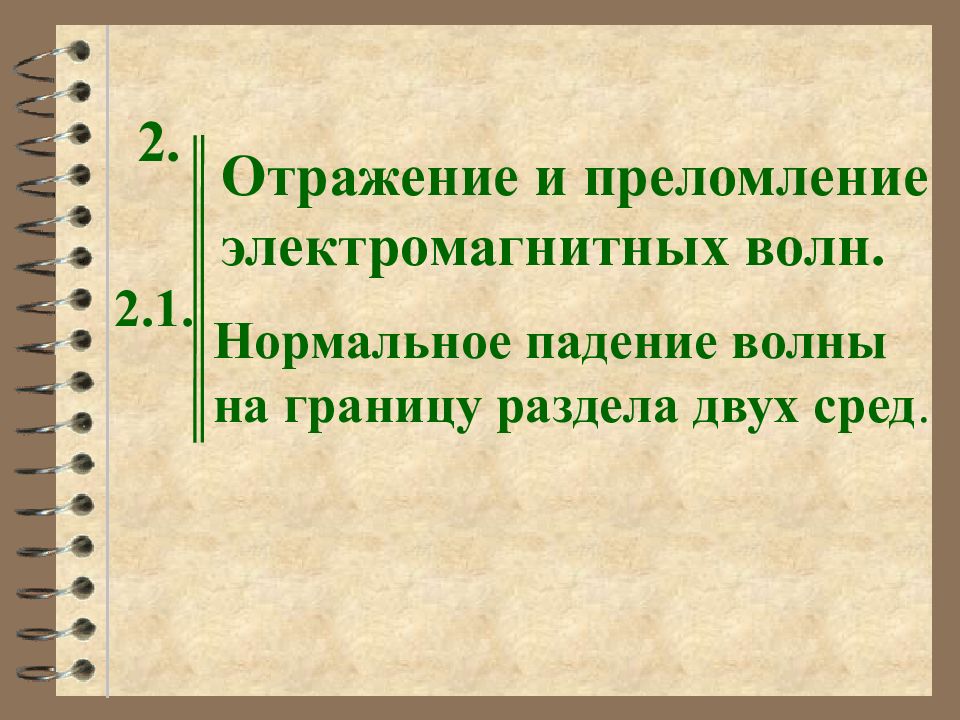 2. Отражение и преломление электромагнитных волн.

2.1. Нормальное падение волны на границу раздела двух сред.